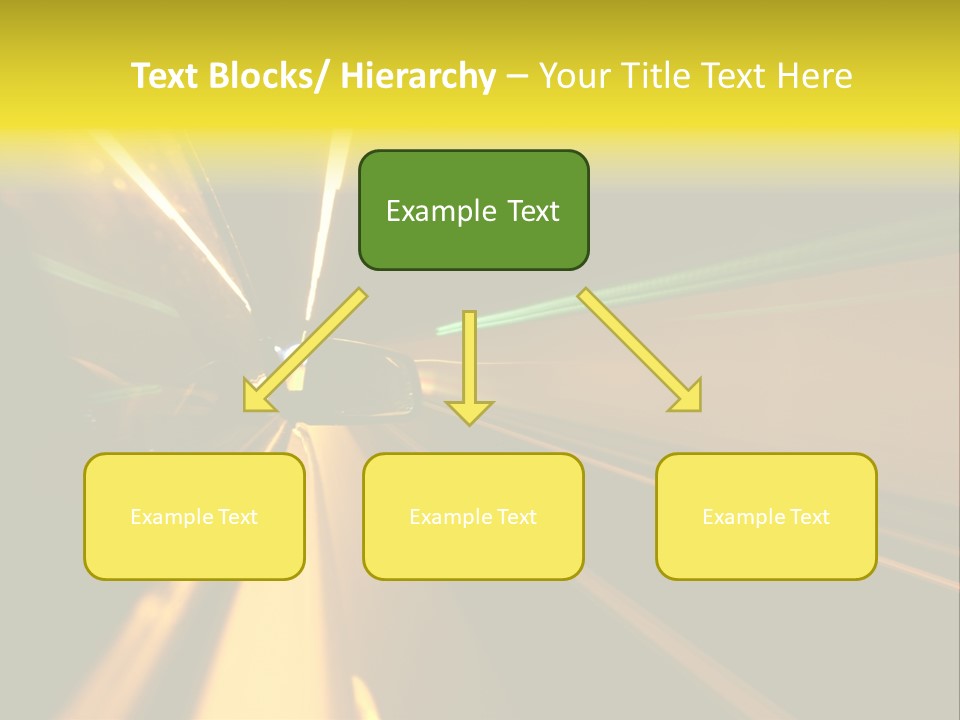 Text Blocks/ Hierarchy – Your Title Text Here

Example Text

Example Text

Example Text

Example Text